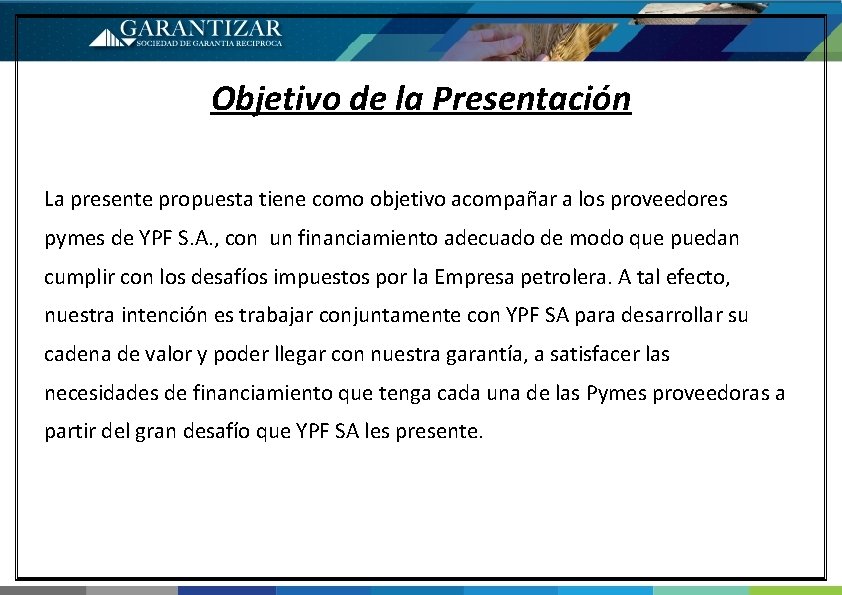 GARANTIZAR
SOCIEDAD DE GARANTIA RECIPROCA

Objetivo de la Presentación

La presente propuesta tiene como objetivo acompañar a los proveedores pymes de YPF S.A., con un financiamiento adecuado de modo que puedan cumplir con los desafíos impuestos por la Empresa petrolera. A tal efecto, nuestra intención es trabajar conjuntamente con YPF SA para desarrollar su cadena de valor y poder llegar con nuestra garantía, a satisfacer las necesidades de financiamiento que tenga cada una de las Pymes proveedoras a partir del gran desafío que YPF SA les presente.